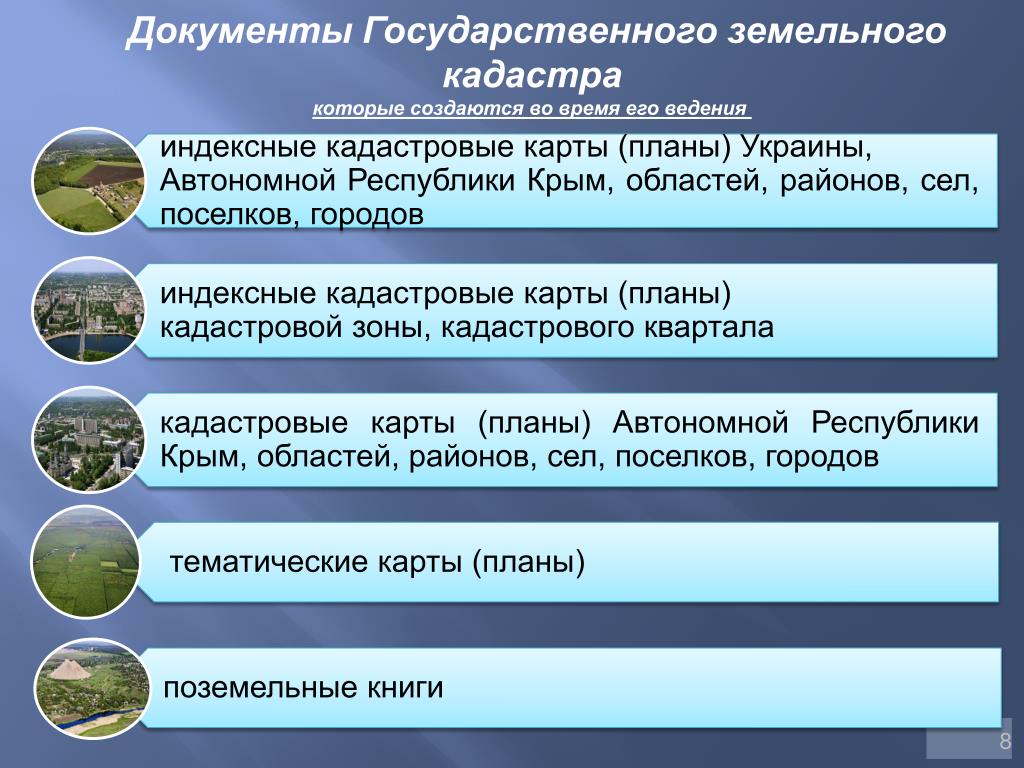 Документы Государственного земельного кадастра

которые создаются во время его ведения

индексные кадастровые карты (планы) Украины, Автономной Республики Крым, областей, районов, сел, поселков, городов

индексные кадастровые карты (планы) кадастровой зоны, кадастрового квартала

кадастровые карты (планы) Автономной Республики Крым, областей, районов, сел, поселков, городов

тематические карты (планы)

поземельные книги

8